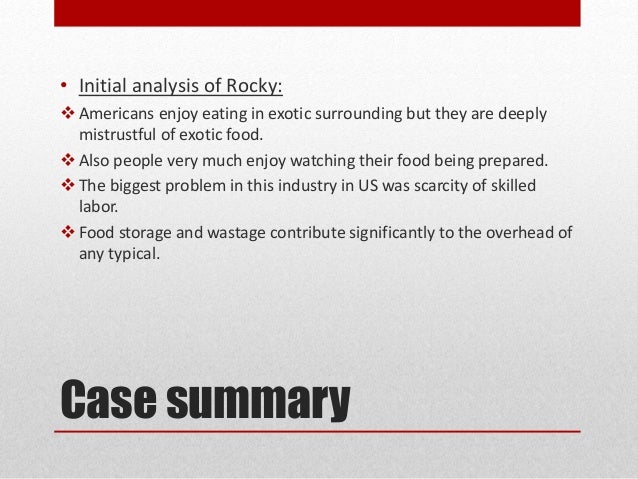 • Initial analysis of Rocky:

❖ Americans enjoy eating in exotic surrounding but they are deeply mistrustful of exotic food.

❖ Also people very much enjoy watching their food being prepared.

❖ The biggest problem in this industry in US was scarcity of skilled labor.

❖ Food storage and wastage contribute significantly to the overhead of any typical.

Case summary